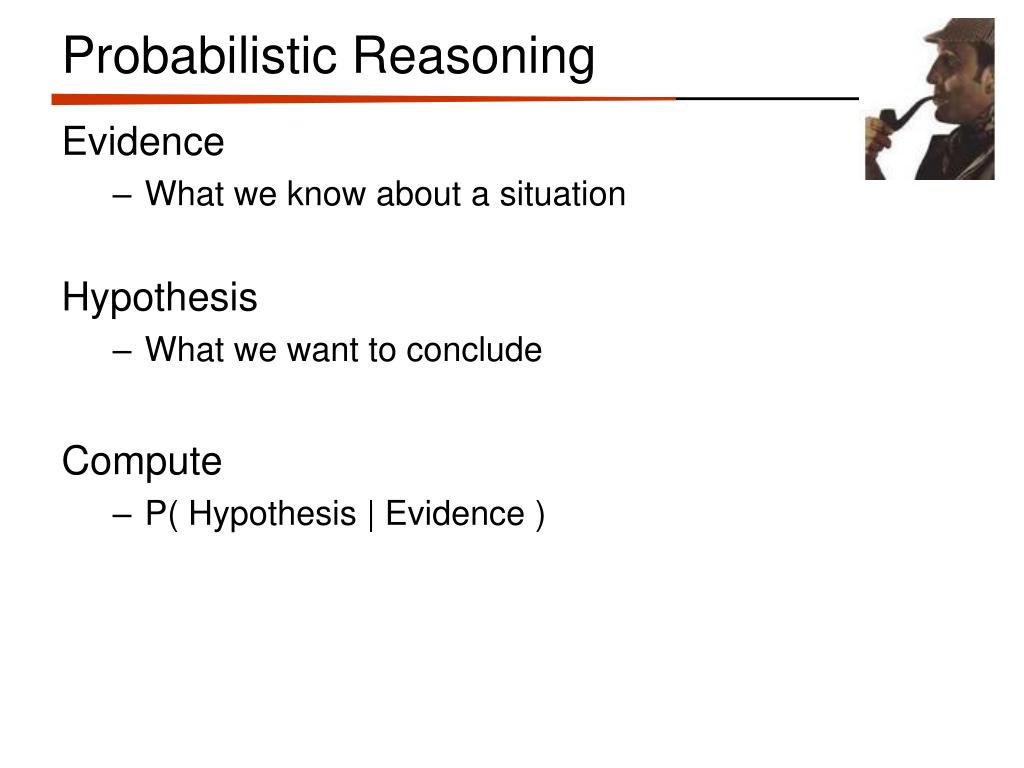 Probabilistic Reasoning

Evidence

– What we know about a situation

Hypothesis

– What we want to conclude

Compute

– P( Hypothesis | Evidence )